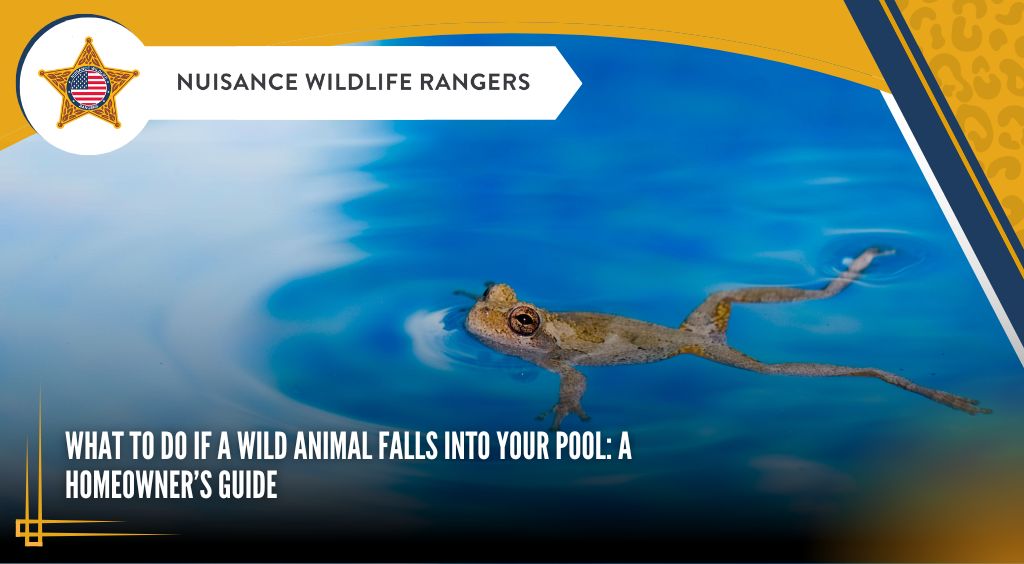 NUISANCE WILDLIFE RANGERS

WHAT TO DO IF A WILD ANIMAL FALLS INTO YOUR POOL: A HOMEOWNER'S GUIDE